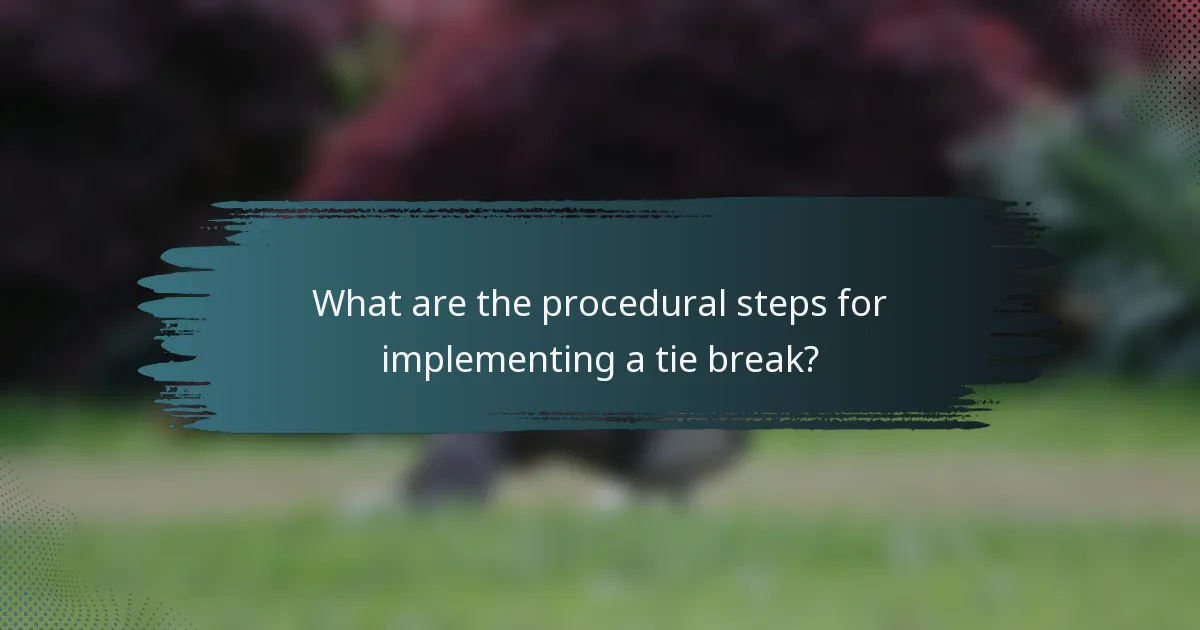 What are the procedural steps for implementing a tie break?